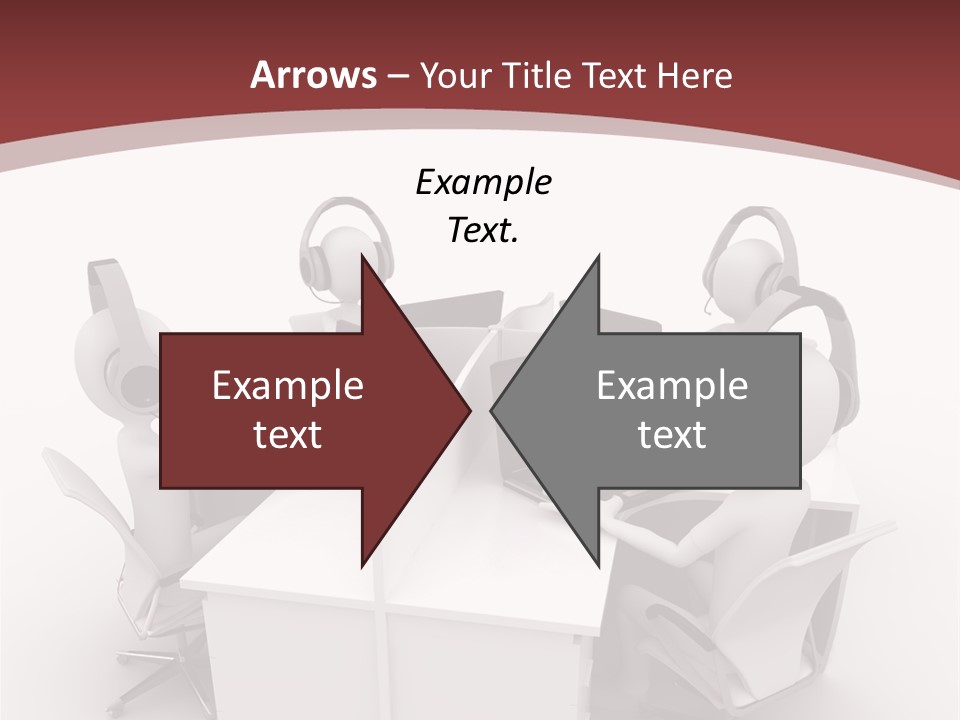 Arrows – Your Title Text Here

Example Text.

Example text

Example text